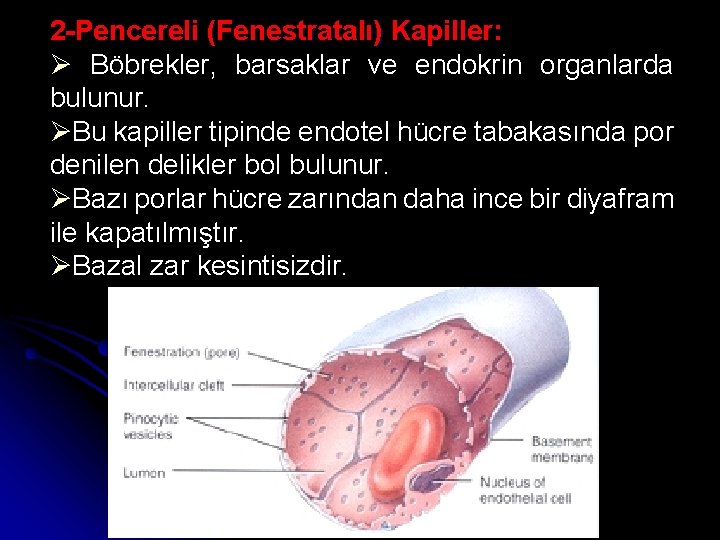 2-Pencereli (Fenestratalı) Kapiller:

➢ Böbrekler, barsaklar ve endokrin organlarda bulunur.

➢Bu kapiller tipinde endotel hücre tabakasında por denilen delikler bol bulunur.

➢Bazı porlar hücre zarından daha ince bir diyafram ile kapatılmıştır.

➢Bazal zar kesintisizdir.

Fenestration (pore)
Intercellular cleft
Pinocytic vesicles
Lumen
Basement membrane
Nucleus of endothelial cell